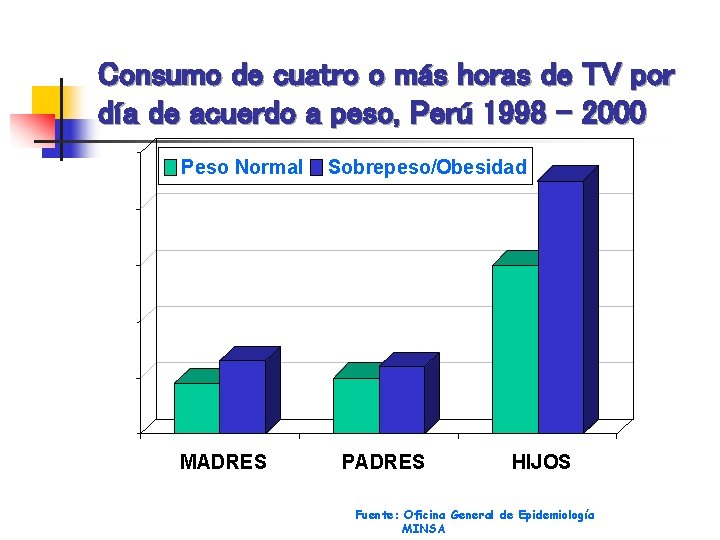 Consumo de cuatro o más horas de TV por día de acuerdo a peso, Perú 1998 - 2000

Peso Normal
Sobrepeso/Obesidad

MADRES
PADRES
HIJOS

Fuente: Oficina General de Epidemiología
MINSA